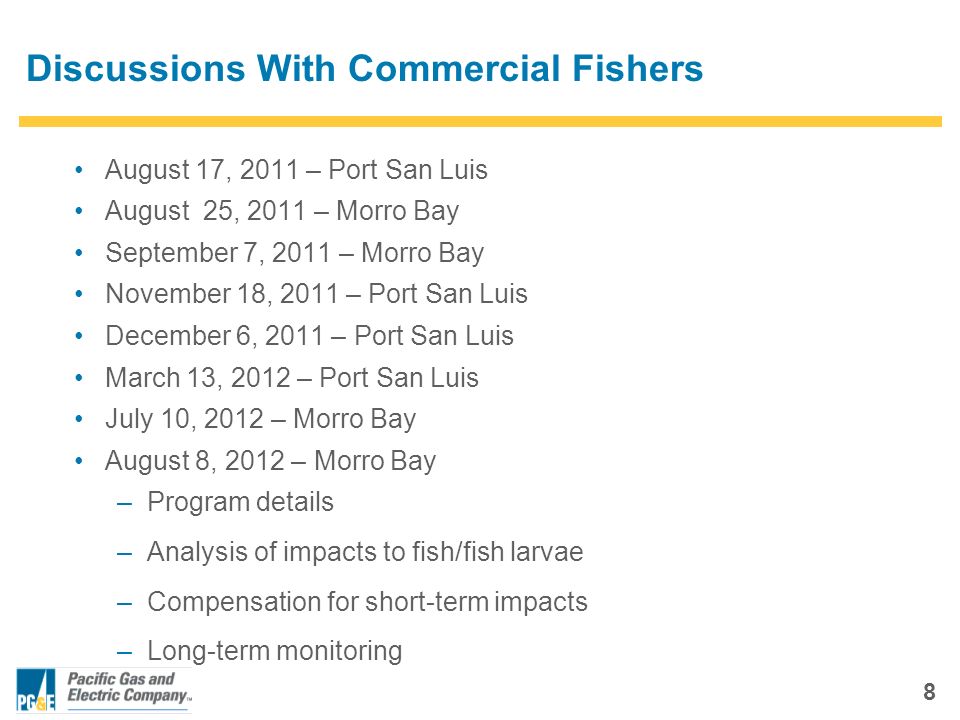 Discussions With Commercial Fishers

• August 17, 2011 – Port San Luis
• August  25, 2011 – Morro Bay
• September 7, 2011 – Morro Bay
• November 18, 2011 – Port San Luis
• December 6, 2011 – Port San Luis
• March 13, 2012 – Port San Luis
• July 10, 2012 – Morro Bay
• August 8, 2012 – Morro Bay
 – Program details
 – Analysis of impacts to fish/fish larvae
 – Compensation for short-term impacts
 – Long-term monitoring

PG&E Pacific Gas and Electric Company™

8